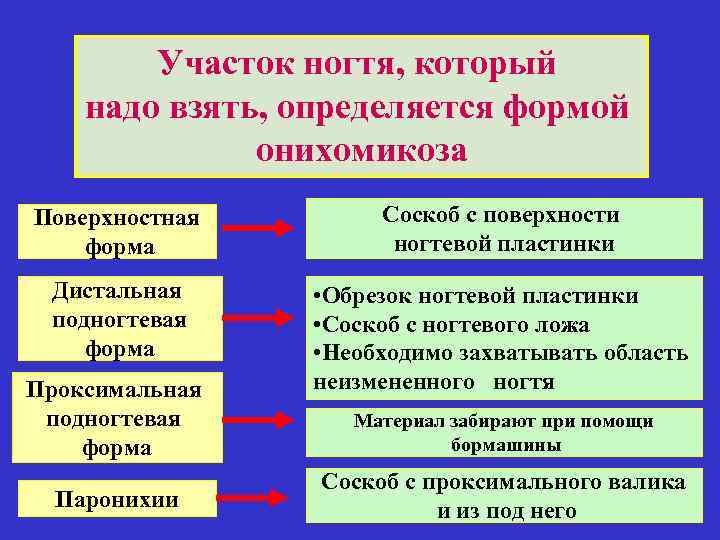 Участок ногтя, который надо взять, определяется формой онихомикоза

Поверхностная форма

Соскоб с поверхности ногтевой пластинки

Дистальная подногтевая форма

•Обрезок ногтевой пластинки
•Соскоб с ногтевого ложа
•Необходимо захватывать область неизмененного ногтя

Проксимальная подногтевая форма

Материал забирают при помощи бормашины

Паронихии

Соскоб с проксимального валика и из под него